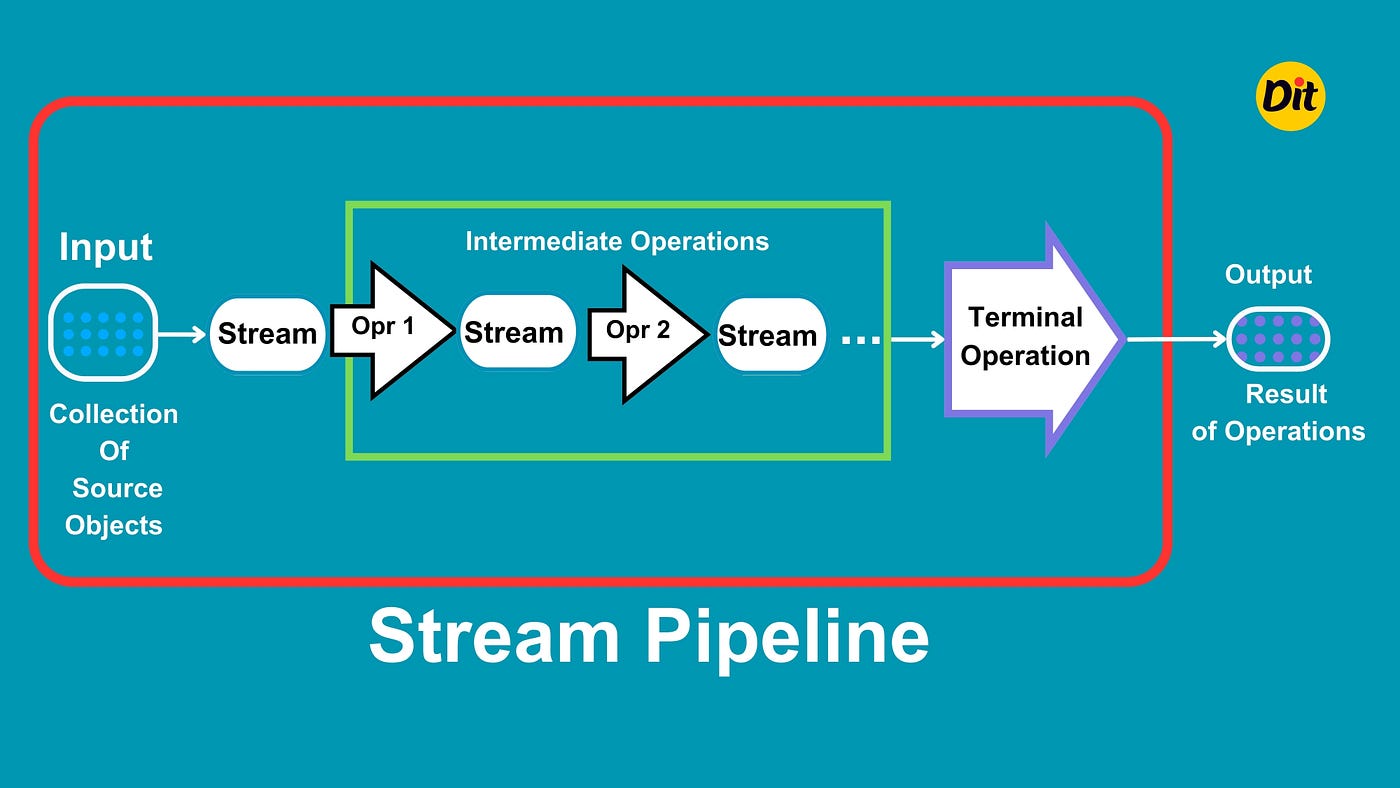 Dit

Input

Collection Of Source Objects

Stream

Intermediate Operations

Opr 1

Stream

Opr 2

Stream

...

Terminal Operation

Output

Result of Operations

Stream Pipeline